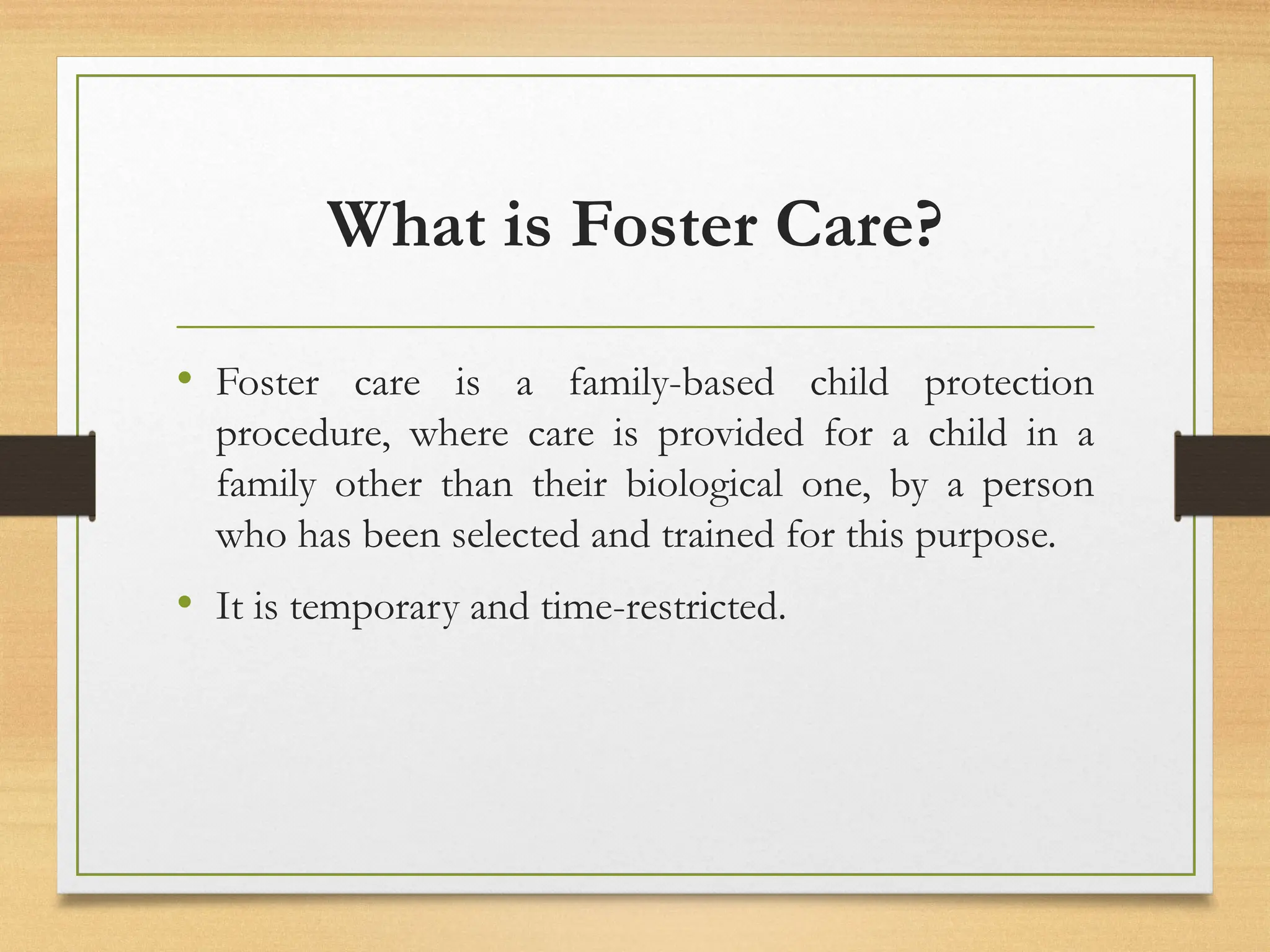 What is Foster Care?

• Foster care is a family-based child protection procedure, where care is provided for a child in a family other than their biological one, by a person who has been selected and trained for this purpose.

• It is temporary and time-restricted.